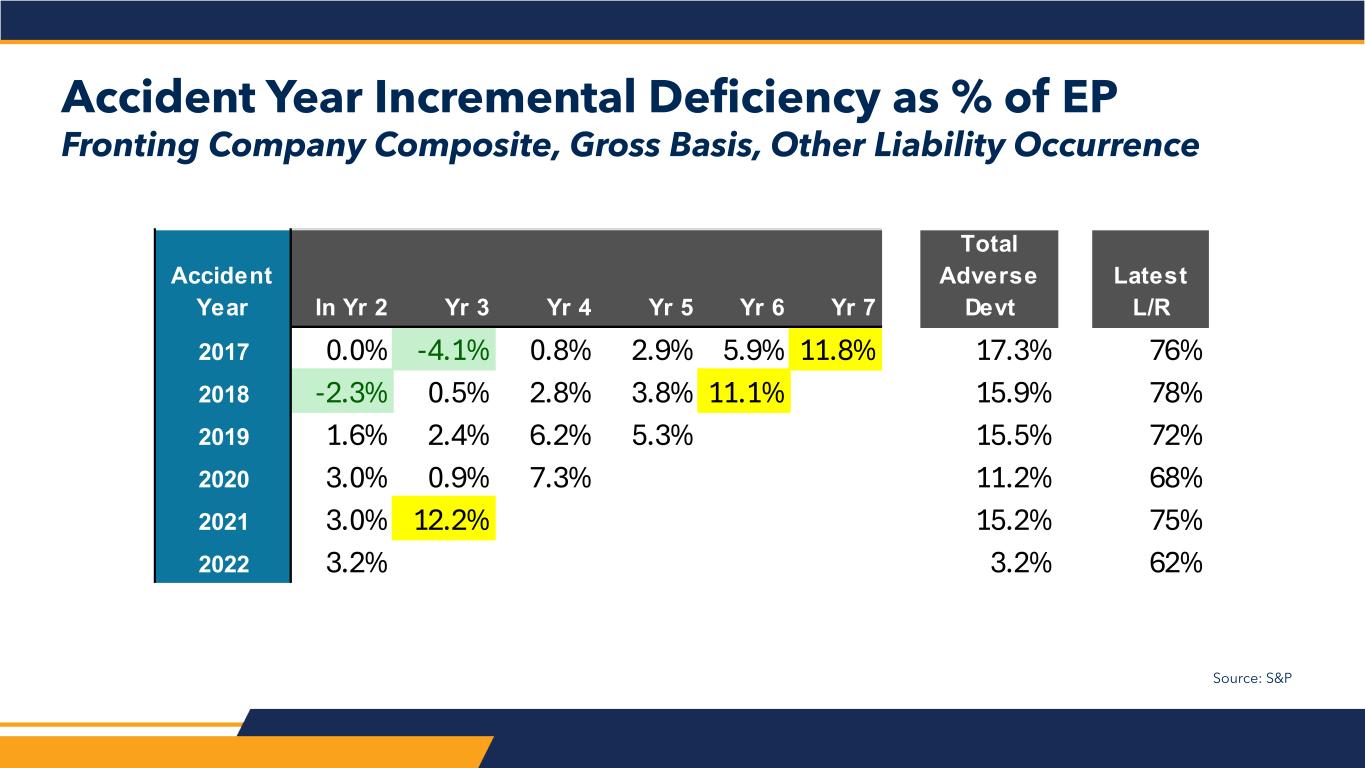 Accident Year Incremental Deficiency as % of EP
Fronting Company Composite, Gross Basis, Other Liability Occurrence

| Accident Year | In Yr 2 | Yr 3 | Yr 4 | Yr 5 | Yr 6 | Yr 7 | Total Adverse Devt | Latest L/R |
|---|---|---|---|---|---|---|---|---|
| 2017 | 0.0% | -4.1% | 0.8% | 2.9% | 5.9% | 11.8% | 17.3% | 76% |
| 2018 | -2.3% | 0.5% | 2.8% | 3.8% | 11.1% | | 15.9% | 78% |
| 2019 | 1.6% | 2.4% | 6.2% | 5.3% | | | 15.5% | 72% |
| 2020 | 3.0% | 0.9% | 7.3% | | | | 11.2% | 68% |
| 2021 | 3.0% | 12.2% | | | | | 15.2% | 75% |
| 2022 | 3.2% | | | | | | 3.2% | 62% |

Source: S&P